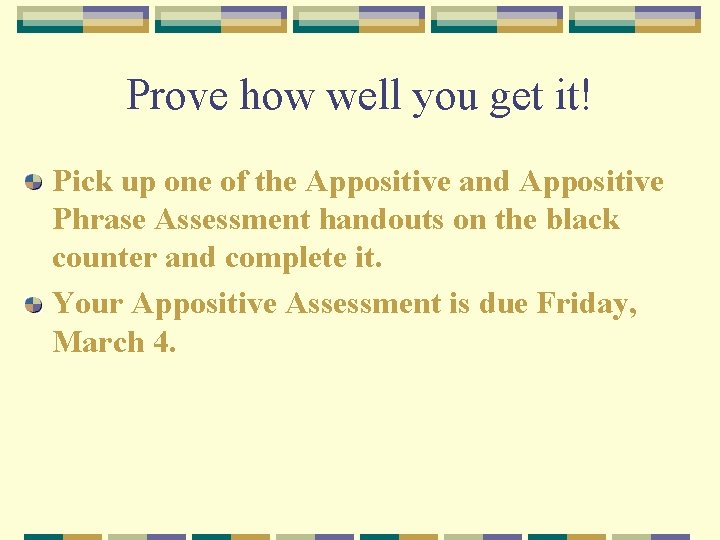 Prove how well you get it!

Pick up one of the Appositive and Appositive Phrase Assessment handouts on the black counter and complete it.

Your Appositive Assessment is due Friday, March 4.